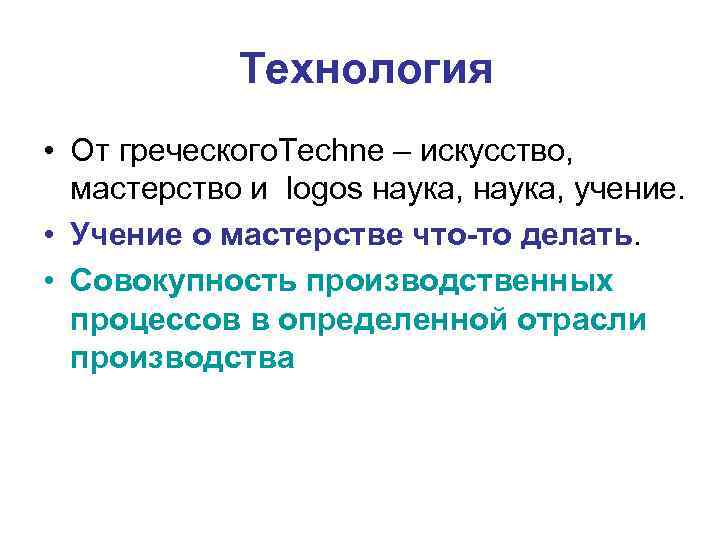 Технология

• От греческогоTechne – искусство, мастерство и logos наука, наука, учение.
• Учение о мастерстве что-то делать.
• Совокупность производственных процессов в определенной отрасли производства